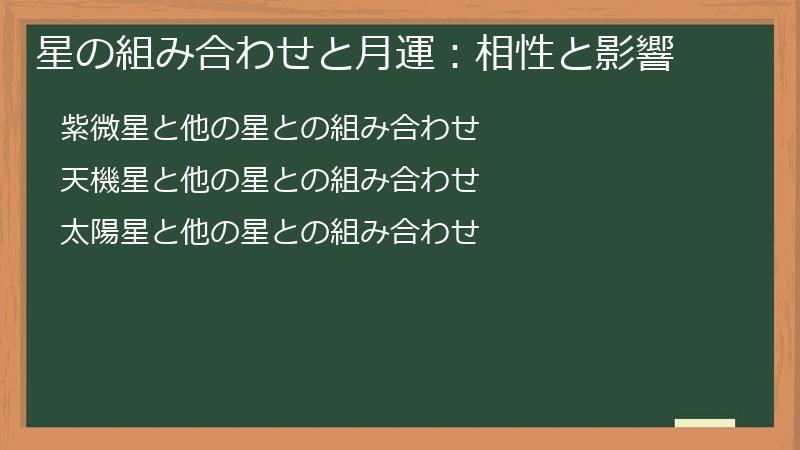 星の組み合わせと月運：相性と影響

紫微星と他の星との組み合わせ

天機星と他の星との組み合わせ

太陽星と他の星との組み合わせ